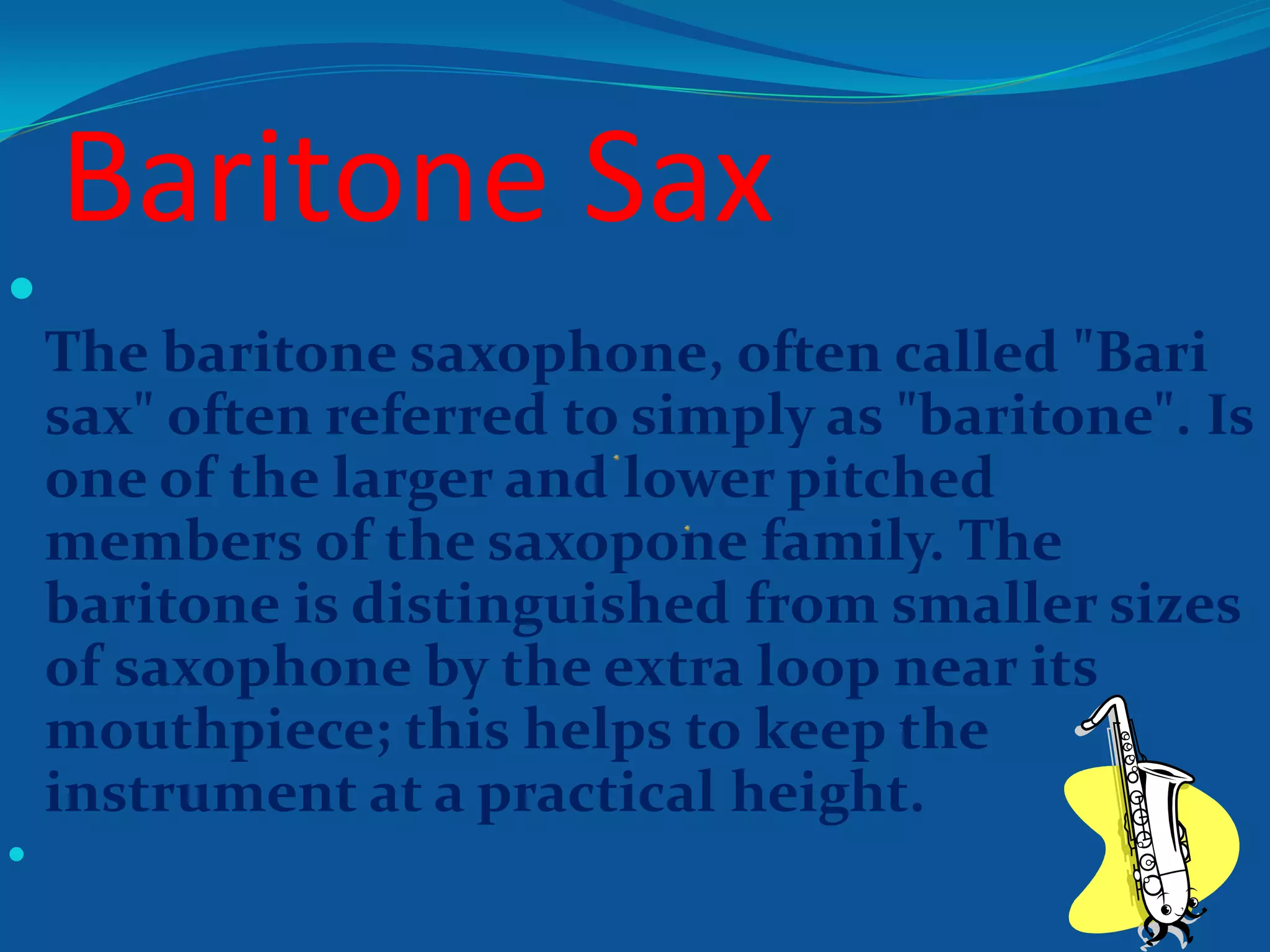 Baritone Sax

The baritone saxophone, often called "Bari sax" often referred to simply as "baritone". Is one of the larger and lower pitched members of the saxopone family. The baritone is distinguished from smaller sizes of saxophone by the extra loop near its mouthpiece; this helps to keep the instrument at a practical height.